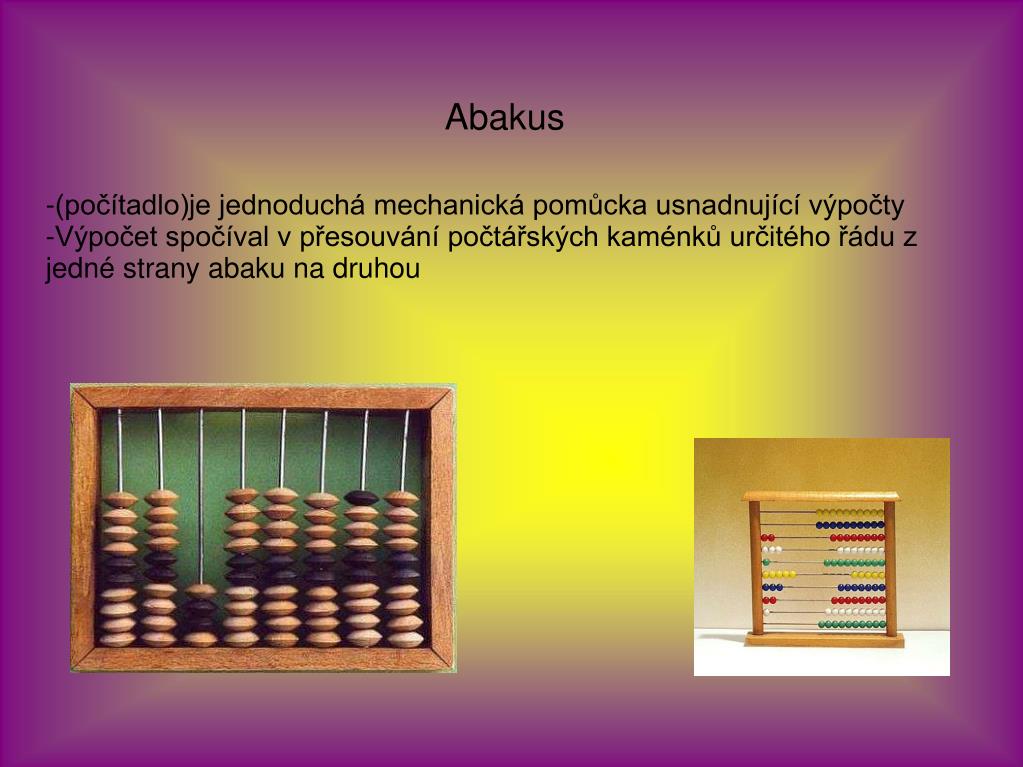 Abakus

-(počítadlo)je jednoduchá mechanická pomůcka usnadnující výpočty
-Výpočet spočíval v přesouvání počtářských kaménků určitého řádu z jedné strany abaku na druhou